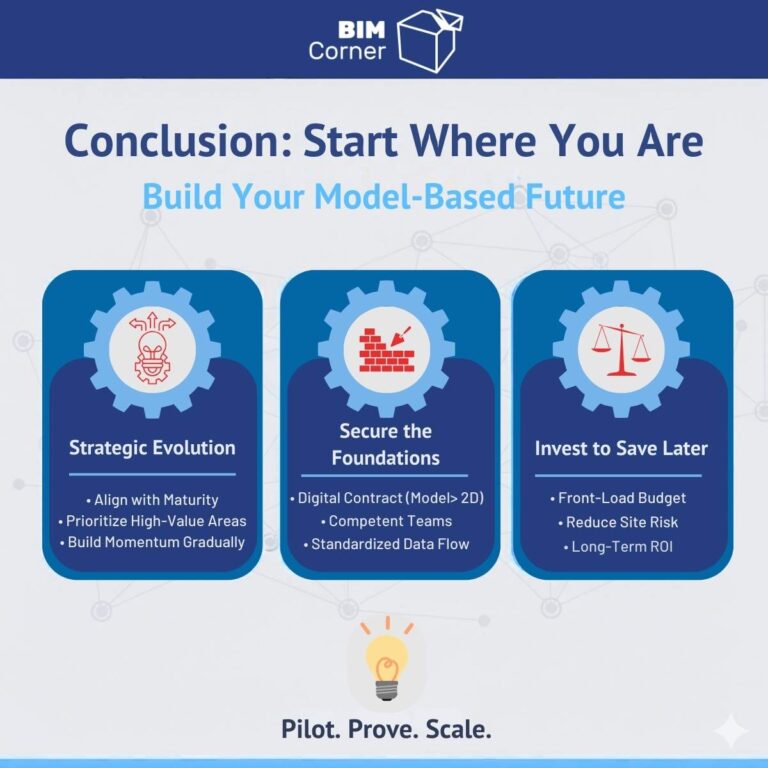 BIM Corner

Conclusion: Start Where You Are

Build Your Model-Based Future

Strategic Evolution

• Align with Maturity
• Prioritize High-Value Areas
• Build Momentum Gradually

Secure the Foundations

• Digital Contract (Model> 2D)
• Competent Teams
• Standardized Data Flow

Invest to Save Later

• Front-Load Budget
• Reduce Site Risk
• Long-Term ROI

Pilot. Prove. Scale.